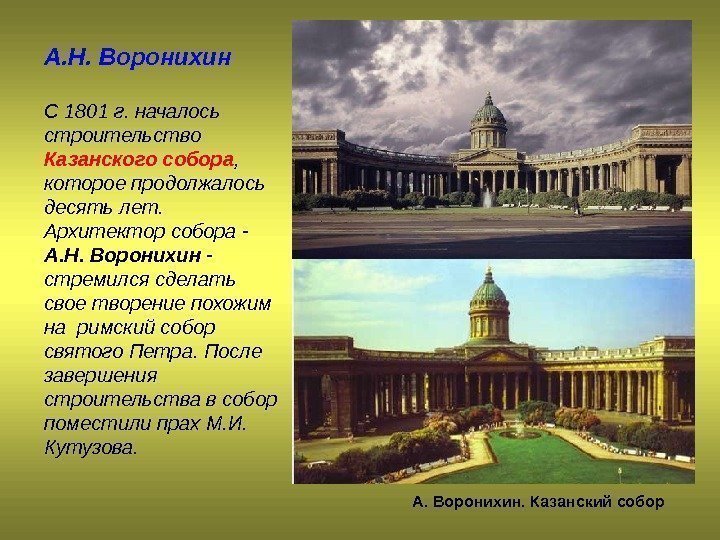 А.Н. Воронихин

С 1801 г. началось строительство Казанского собора, которое продолжалось десять лет. Архитектор собора - А.Н. Воронихин - стремился сделать свое творение похожим на римский собор святого Петра. После завершения строительства в собор поместили прах М.И. Кутузова.

А. Воронихин. Казанский собор